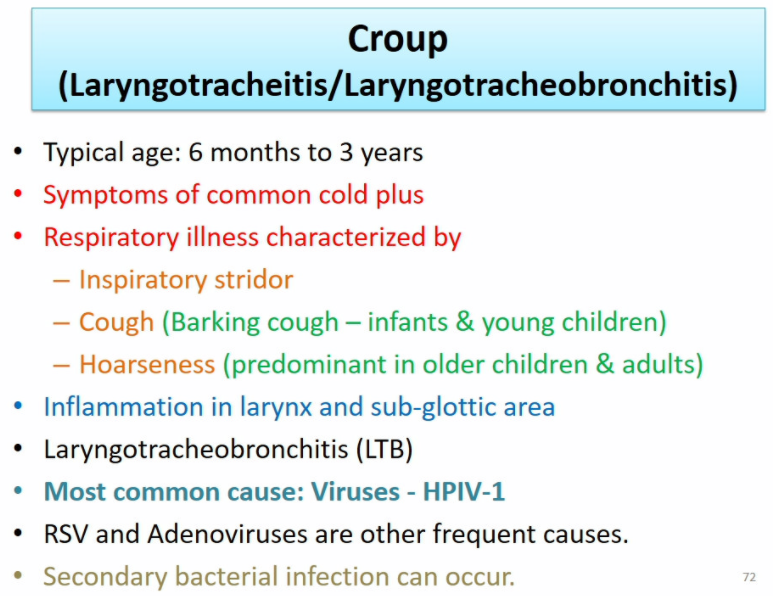 Croup
(Laryngotracheitis/Laryngotracheobronchitis)

• Typical age: 6 months to 3 years
• Symptoms of common cold plus
• Respiratory illness characterized by
– Inspiratory stridor
– Cough (Barking cough – infants & young children)
– Hoarseness (predominant in older children & adults)
• Inflammation in larynx and sub-glottic area
• Laryngotracheobronchitis (LTB)
• Most common cause: Viruses - HPIV-1
• RSV and Adenoviruses are other frequent causes.
• Secondary bacterial infection can occur.

72